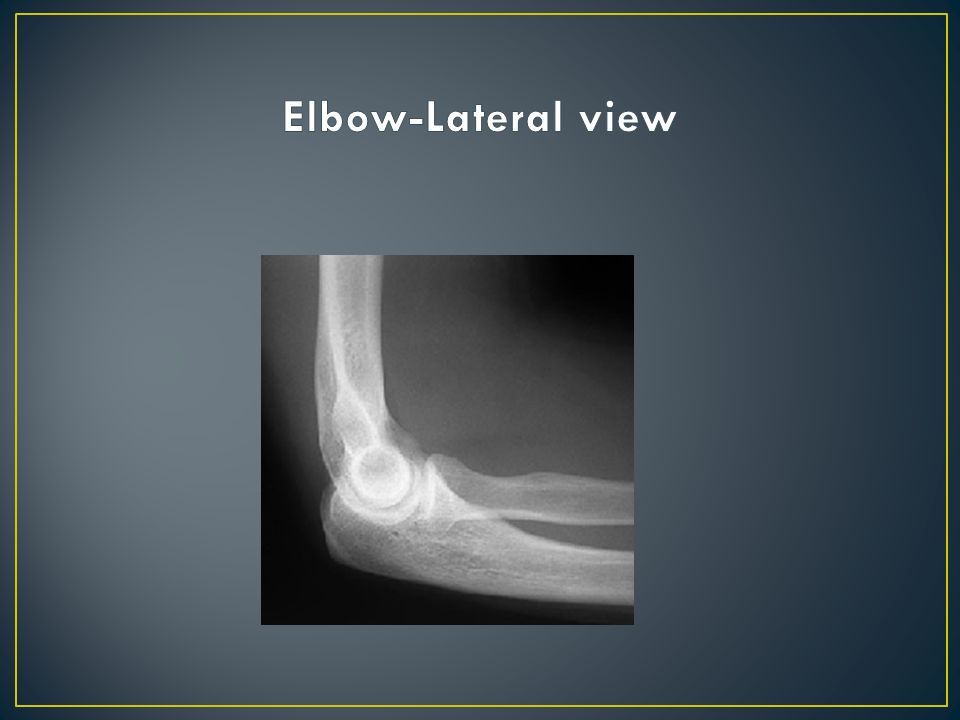 Elbow-Lateral view